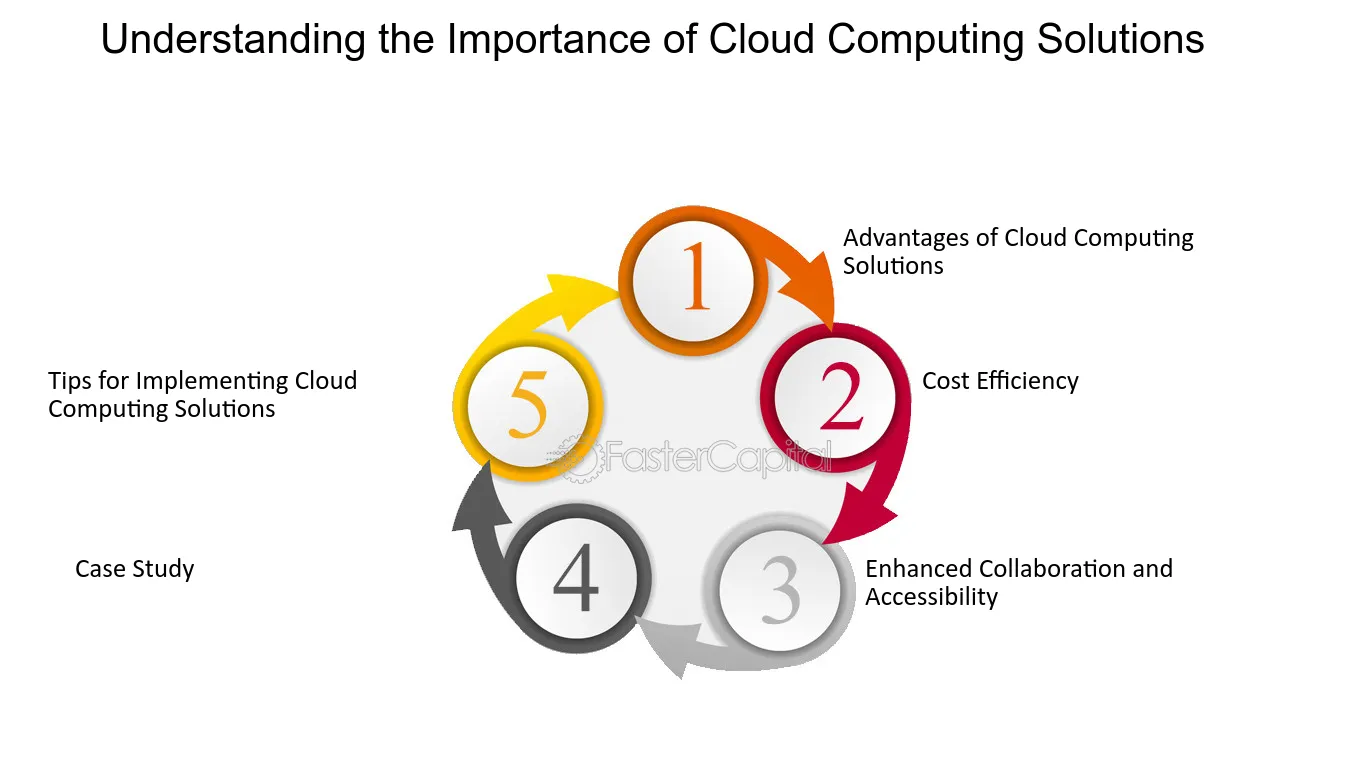 Understanding the Importance of Cloud Computing Solutions

1

Advantages of Cloud Computing Solutions

2

Cost Efficiency

3

Enhanced Collaboration and Accessibility

4

Case Study

5

Tips for Implementing Cloud Computing Solutions

FasterCapital